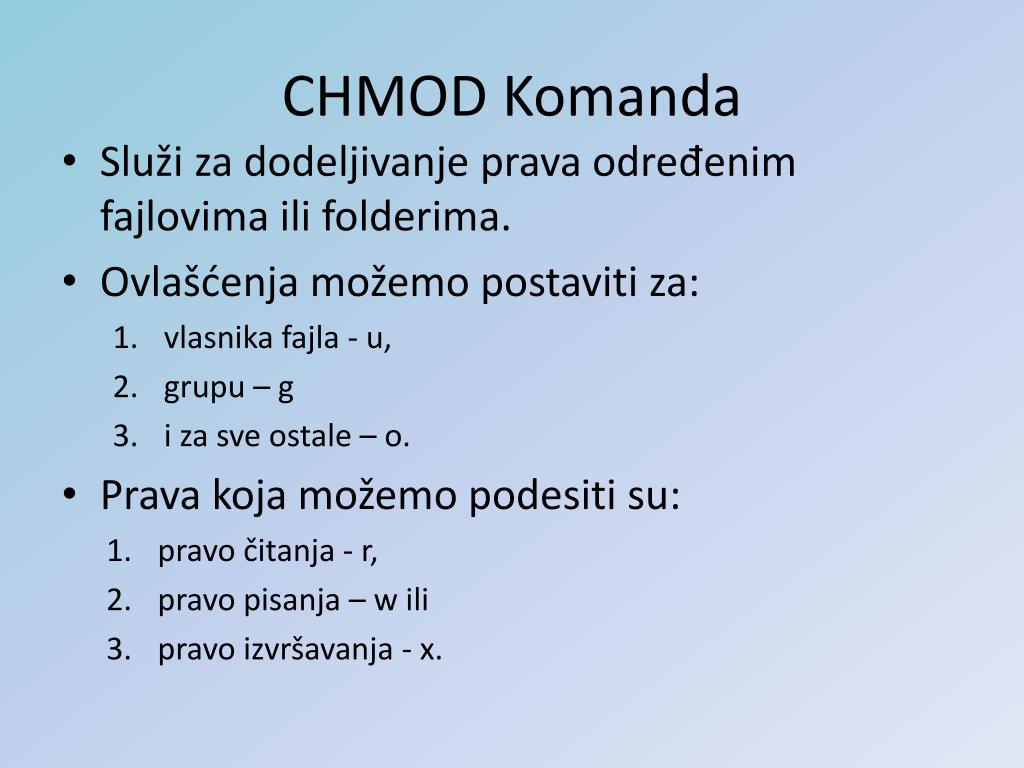 CHMOD Komanda

• Služi za dodeljivanje prava određenim fajlovima ili folderima.
• Ovlašćenja možemo postaviti za:
1. vlasnika fajla - u,
2. grupu – g
3. i za sve ostale – o.
• Prava koja možemo podesiti su:
1. pravo čitanja - r,
2. pravo pisanja – w ili
3. pravo izvršavanja - x.